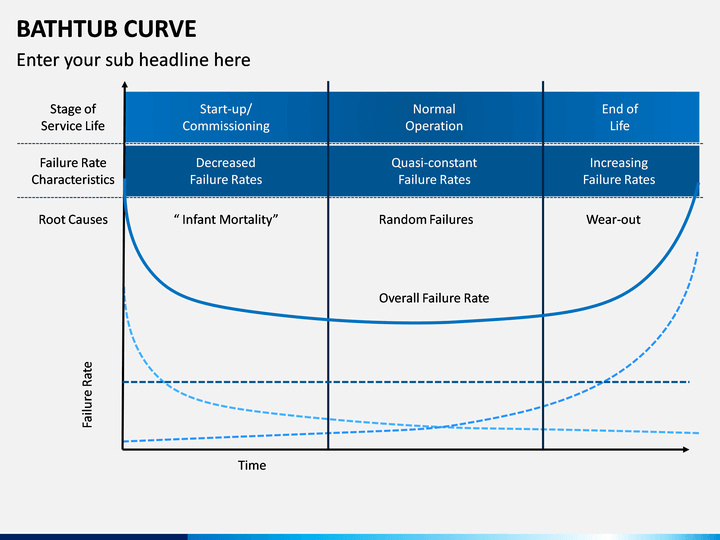 BATHTUB CURVE

Enter your sub headline here

| Stage of Service Life | Start-up/ Commissioning | Normal Operation | End of Life |
|---|---|---|---|
| Failure Rate Characteristics | Decreased Failure Rates | Quasi-constant Failure Rates | Increasing Failure Rates |
| Root Causes | " Infant Mortality" | Random Failures | Wear-out |

Overall Failure Rate

Failure Rate

Time